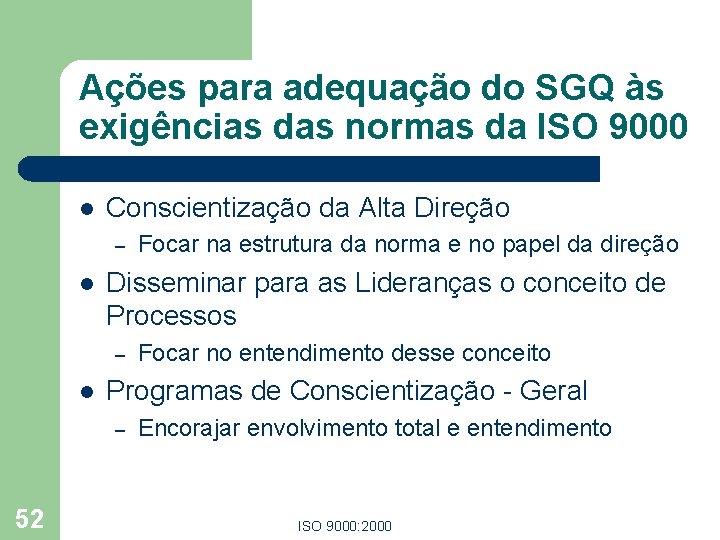 Ações para adequação do SGQ às exigências das normas da ISO 9000

• Conscientização da Alta Direção
- Focar na estrutura da norma e no papel da direção
• Disseminar para as Lideranças o conceito de Processos
- Focar no entendimento desse conceito
• Programas de Conscientização - Geral
- Encorajar envolvimento total e entendimento

52

ISO 9000:2000